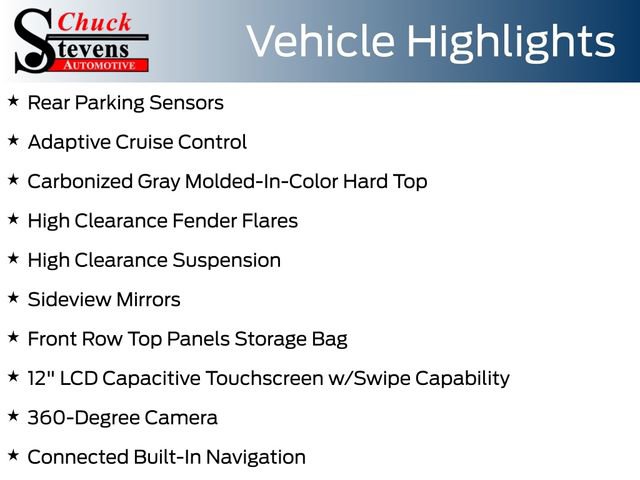 Chuck Stevens AUTOMOTIVE

Vehicle Highlights

★ Rear Parking Sensors

★ Adaptive Cruise Control

★ Carbonized Gray Molded-In-Color Hard Top

★ High Clearance Fender Flares

★ High Clearance Suspension

★ Sideview Mirrors

★ Front Row Top Panels Storage Bag

★ 12" LCD Capacitive Touchscreen w/Swipe Capability

★ 360-Degree Camera

★ Connected Built-In Navigation